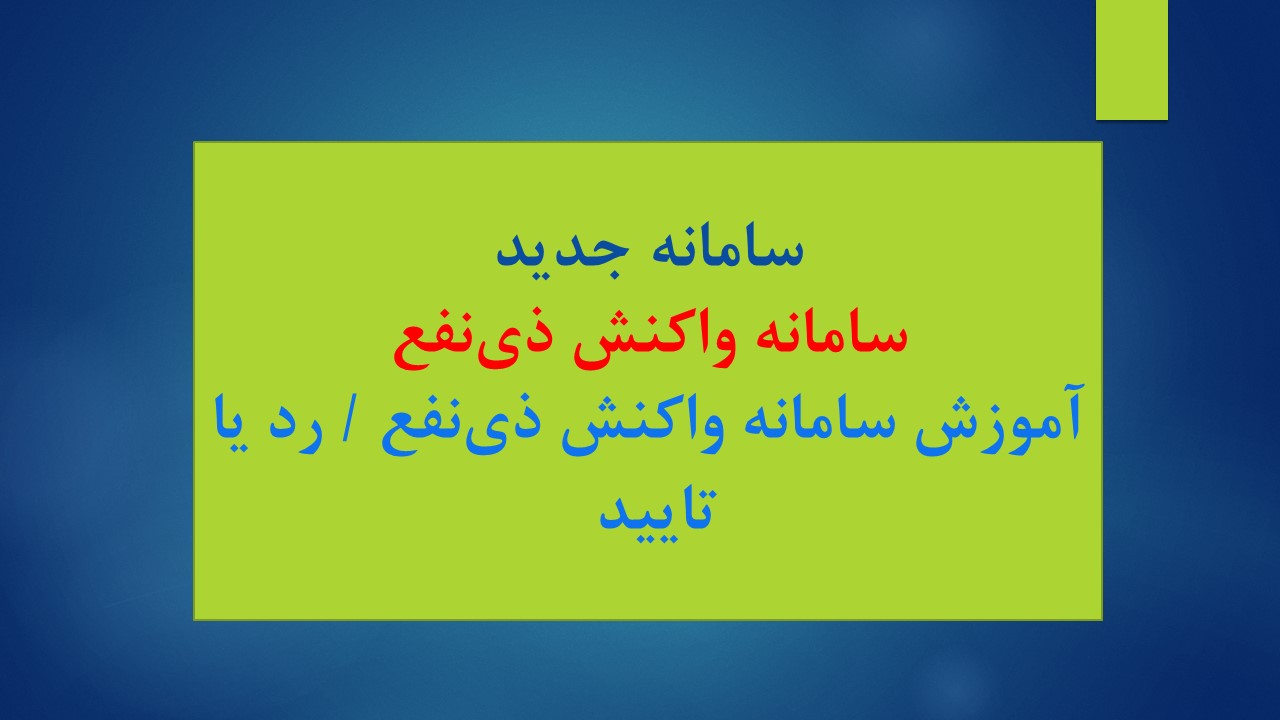 سامانه جدید
سامانه واکنش ذی‌نفع
آموزش سامانه واکنش ذی‌نفع / رد یا تایید